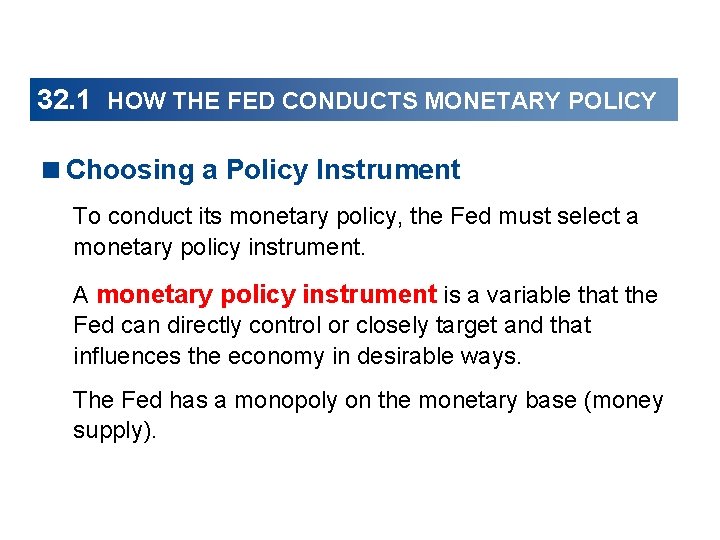 32.1 HOW THE FED CONDUCTS MONETARY POLICY

■ Choosing a Policy Instrument

To conduct its monetary policy, the Fed must select a monetary policy instrument.

A monetary policy instrument is a variable that the Fed can directly control or closely target and that influences the economy in desirable ways.

The Fed has a monopoly on the monetary base (money supply).